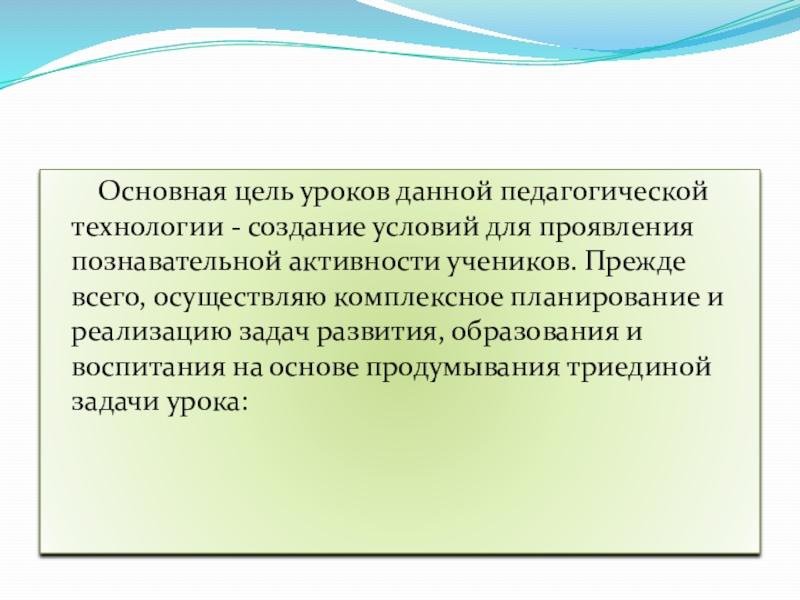 Основная цель уроков данной педагогической технологии - создание условий для проявления познавательной активности учеников. Прежде всего, осуществляю комплексное планирование и реализацию задач развития, образования и воспитания на основе продумывания триединой задачи урока: